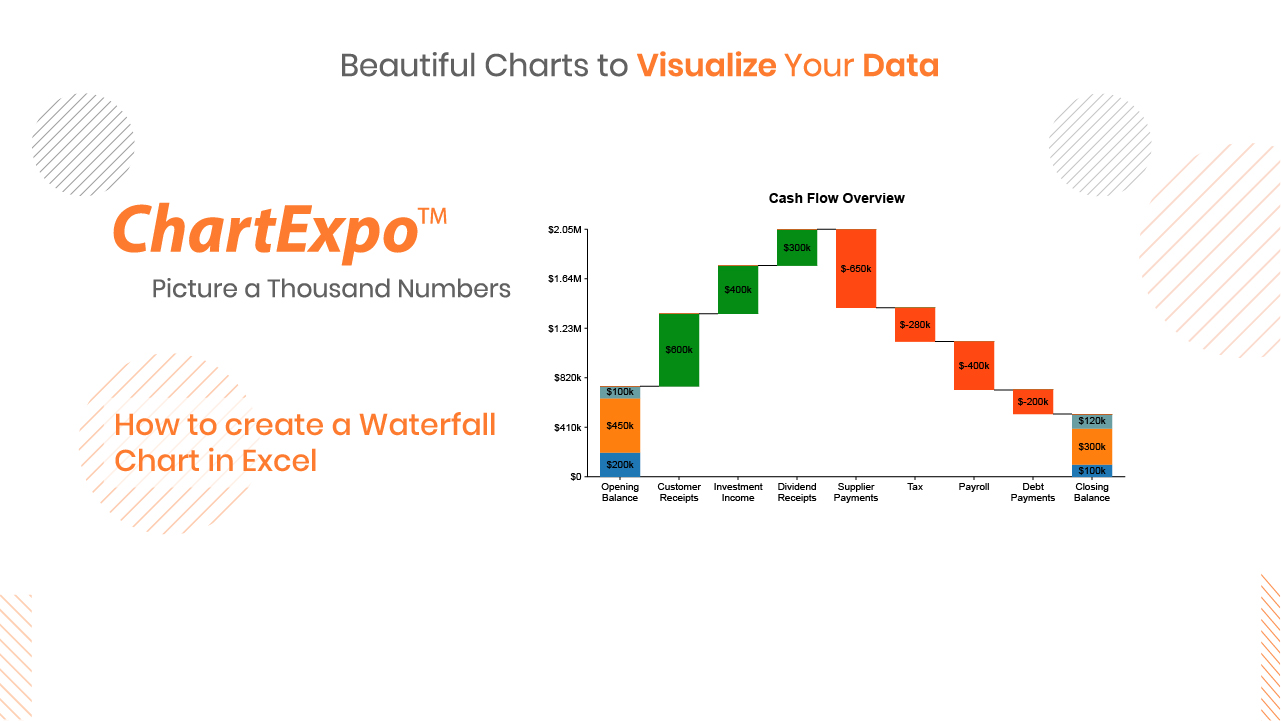 Beautiful Charts to Visualize Your Data

ChartExpo™

Picture a Thousand Numbers

How to create a Waterfall Chart in Excel

Cash Flow Overview

$2.05M
$1.64M
$1.23M
$820k
$410k
$0

$100k
$450k
$200k
$600k
$400k
$300k
$-650k
$-280k
$-400k
$-200k
$120k
$300k
$100k

Opening Balance
Customer Receipts
Investment Income
Dividend Receipts
Supplier Payments
Tax
Payroll
Debt Payments
Closing Balance